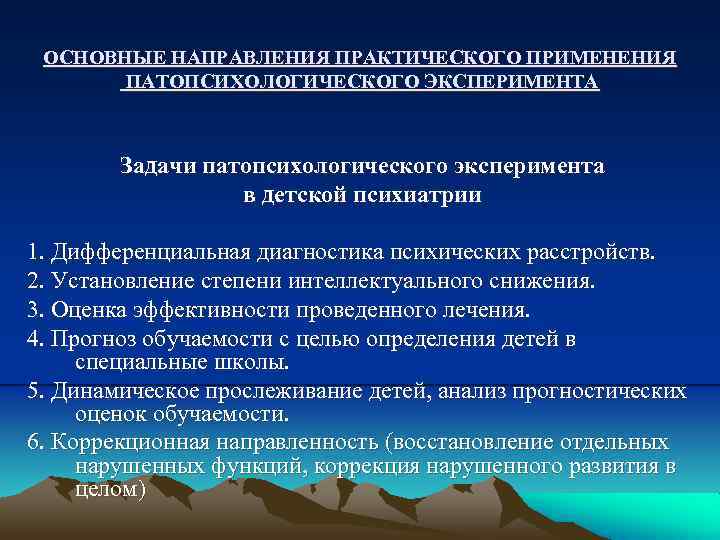 ОСНОВНЫЕ НАПРАВЛЕНИЯ ПРАКТИЧЕСКОГО ПРИМЕНЕНИЯ ПАТОПСИХОЛОГИЧЕСКОГО ЭКСПЕРИМЕНТА

Задачи патопсихологического эксперимента в детской психиатрии

1. Дифференциальная диагностика психических расстройств.
2. Установление степени интеллектуального снижения.
3. Оценка эффективности проведенного лечения.
4. Прогноз обучаемости с целью определения детей в специальные школы.
5. Динамическое прослеживание детей, анализ прогностических оценок обучаемости.
6. Коррекционная направленность (восстановление отдельных нарушенных функций, коррекция нарушенного развития в целом)